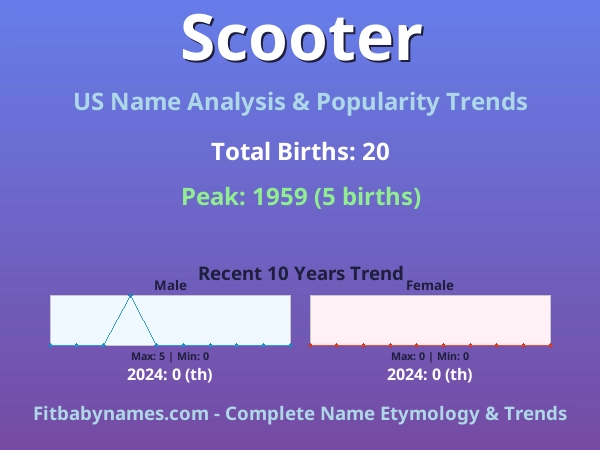 Scooter

US Name Analysis & Popularity Trends

Total Births: 20

Peak: 1959 (5 births)

Recent 10 Years Trend

Male

Max: 5 | Min: 0

2024: 0 (th)

Female

Max: 0 | Min: 0

2024: 0 (th)

Fitbabynames.com - Complete Name Etymology & Trends